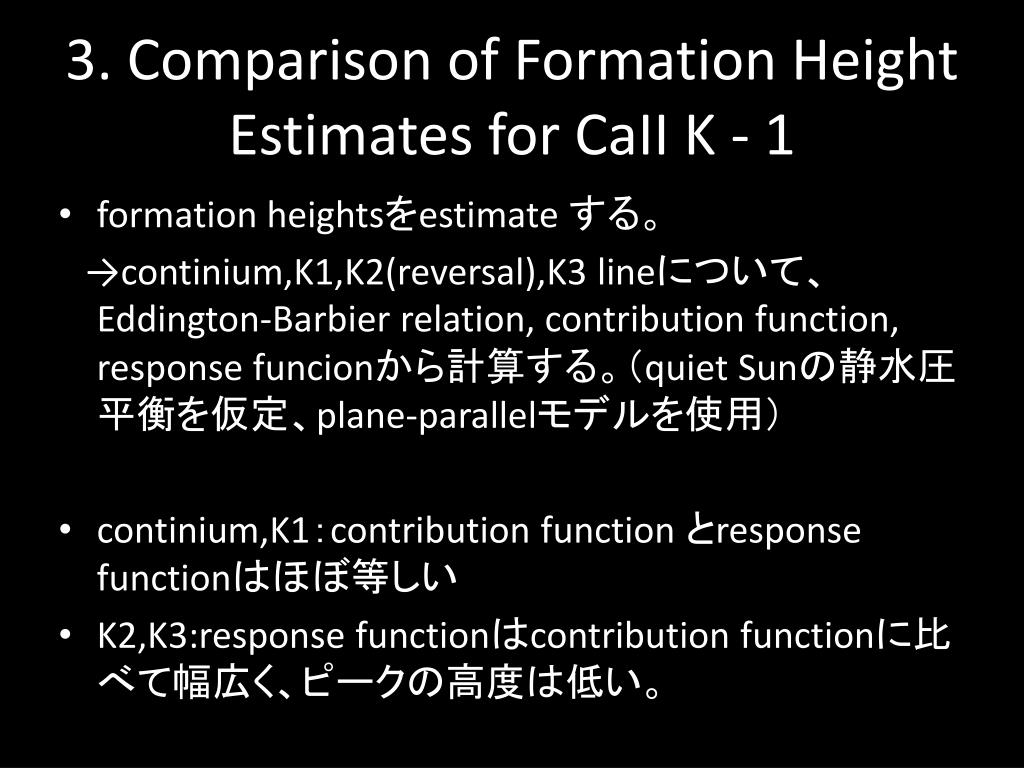 3. Comparison of Formation Height Estimates for CaII K - 1

• formation heightsをestimate する。

→continium,K1,K2(reversal),K3 lineについて、Eddington-Barbier relation, contribution function, response funcionから計算する。（quiet Sunの静水圧平衡を仮定、plane-parallelモデルを使用）

• continium,K1：contribution function とresponse functionはほぼ等しい

• K2,K3:response functionはcontribution functionに比べて幅広く、ピークの高度は低い。